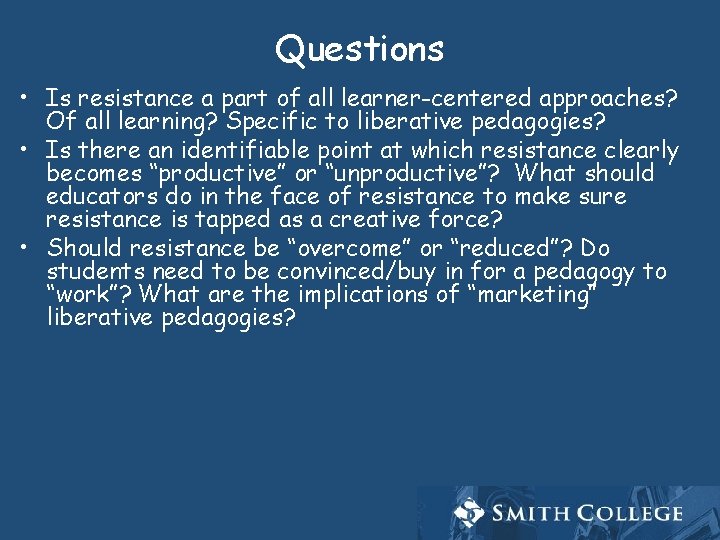 Questions

• Is resistance a part of all learner-centered approaches? Of all learning? Specific to liberative pedagogies?
• Is there an identifiable point at which resistance clearly becomes “productive” or “unproductive”? What should educators do in the face of resistance to make sure resistance is tapped as a creative force?
• Should resistance be “overcome” or “reduced”? Do students need to be convinced/buy in for a pedagogy to “work”? What are the implications of “marketing” liberative pedagogies?

SMITH COLLEGE